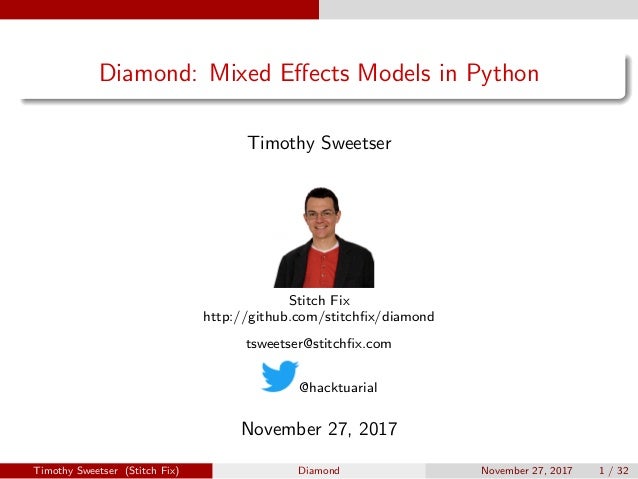 Diamond: Mixed Effects Models in Python

Timothy Sweetser

Stitch Fix
http://github.com/stitchfix/diamond

tsweetser@stitchfix.com

@hacktuarial

November 27, 2017

Timothy Sweetser (Stitch Fix) Diamond November 27, 2017 1 / 32